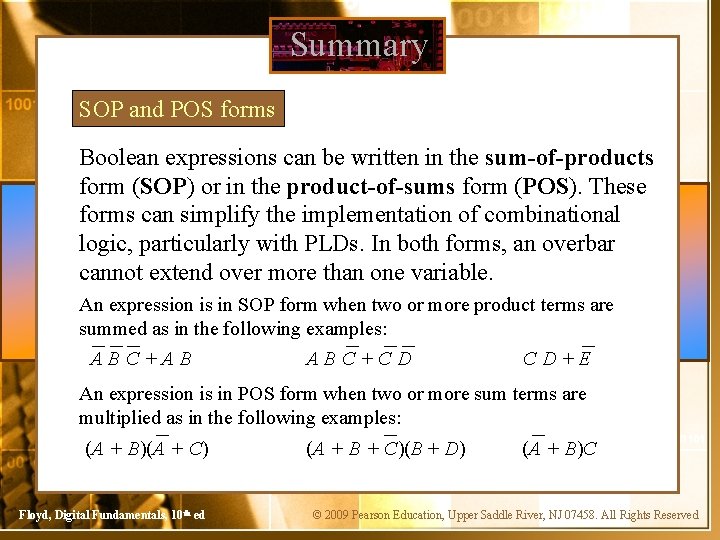 Summary

SOP and POS forms

Boolean expressions can be written in the **sum-of-products** form (**SOP**) or in the **product-of-sums** form (**POS**). These forms can simplify the implementation of combinational logic, particularly with PLDs. In both forms, an overbar cannot extend over more than one variable.

An expression is in SOP form when two or more product terms are summed as in the following examples:

$\overline{A}\,\overline{B}\,\overline{C} + A\,B$ $A\,B\,\overline{C} + \overline{C}\,\overline{D}$ $C\,D + \overline{E}$

An expression is in POS form when two or more sum terms are multiplied as in the following examples:

$(A + B)(\overline{A} + C)$ $(A + B + \overline{C})(B + D)$ $(\overline{A} + B)C$

Floyd, Digital Fundamentals, 10th ed

© 2009 Pearson Education, Upper Saddle River, NJ 07458. All Rights Reserved